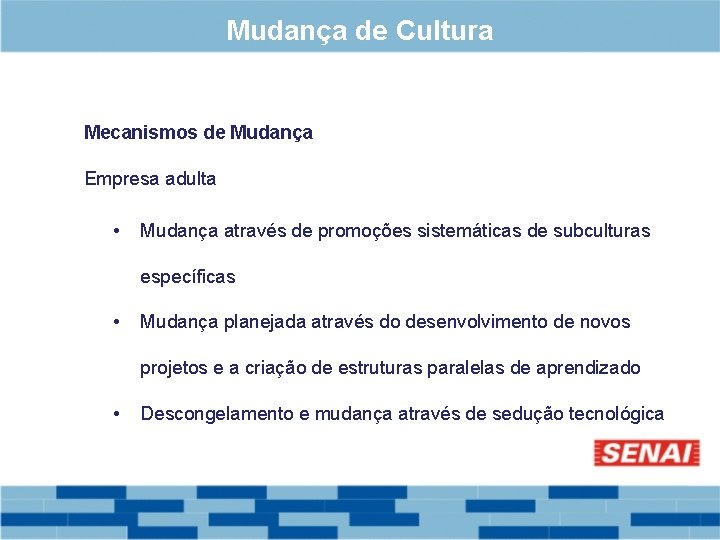 Mudança de Cultura

Mecanismos de Mudança

Empresa adulta

• Mudança através de promoções sistemáticas de subculturas específicas

• Mudança planejada através do desenvolvimento de novos projetos e a criação de estruturas paralelas de aprendizado

• Descongelamento e mudança através de sedução tecnológica

SENAI